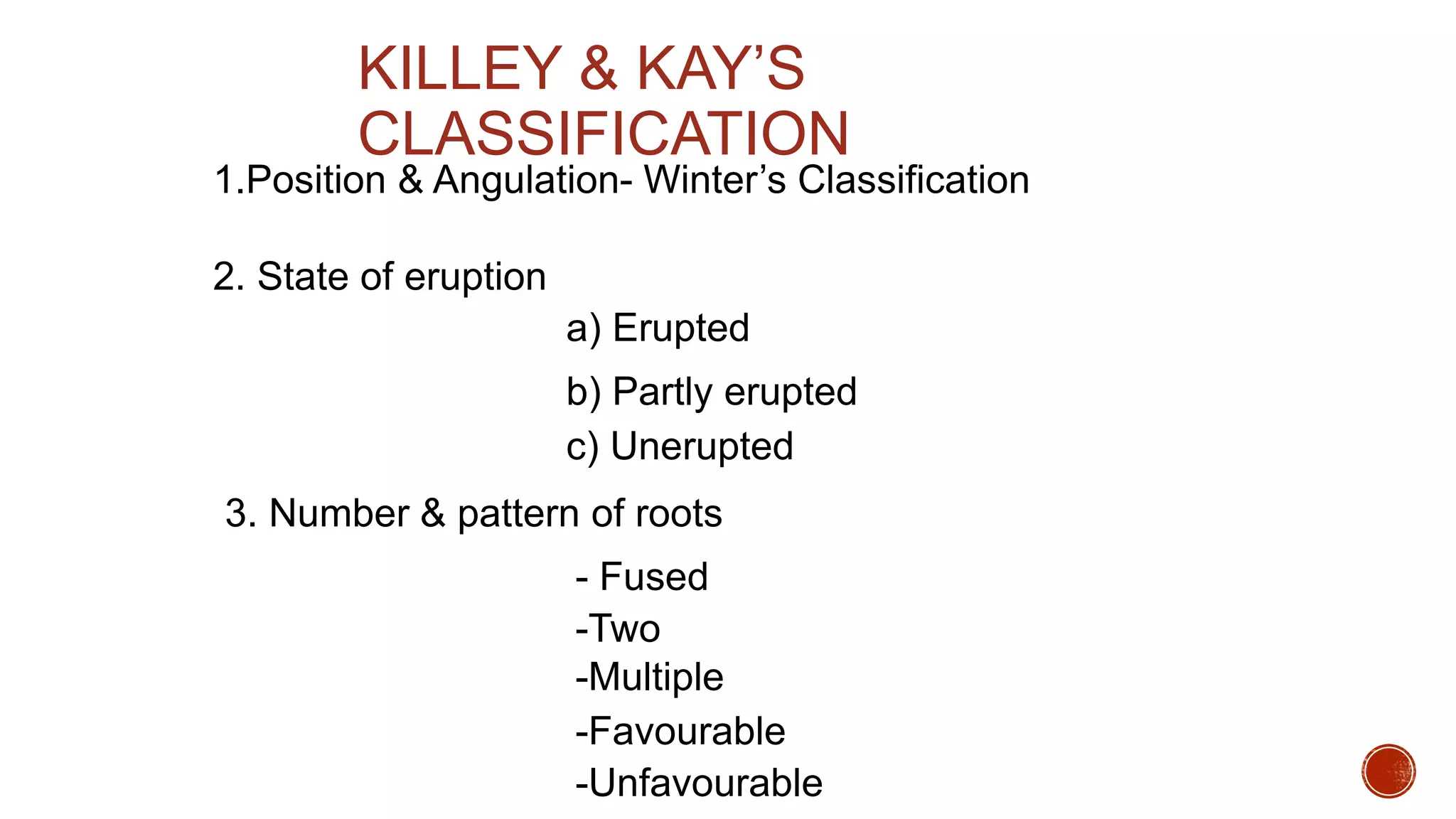 KILLEY & KAY'S CLASSIFICATION

1.Position & Angulation- Winter's Classification

2. State of eruption

a) Erupted

b) Partly erupted

c) Unerupted

3. Number & pattern of roots

- Fused

-Two

-Multiple

-Favourable

-Unfavourable